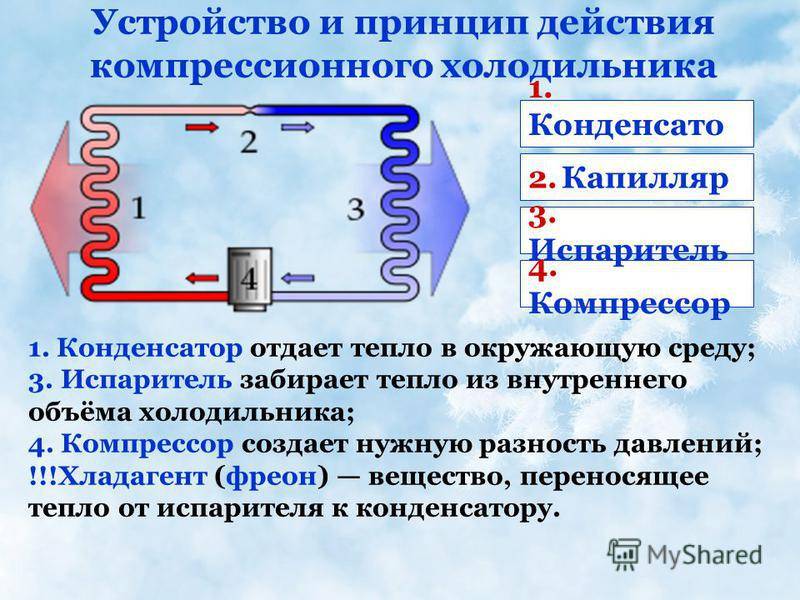 Устройство и принцип действия компрессионного холодильника

2

1

3

4

1. Конденсато

2. Капилляр

3. Испаритель

4. Компрессор

1. Конденсатор отдает тепло в окружающую среду;
3. Испаритель забирает тепло из внутреннего объёма холодильника;
4. Компрессор создает нужную разность давлений;
!!!Хладагент (фреон) — вещество, переносящее тепло от испарителя к конденсатору.

MyShared